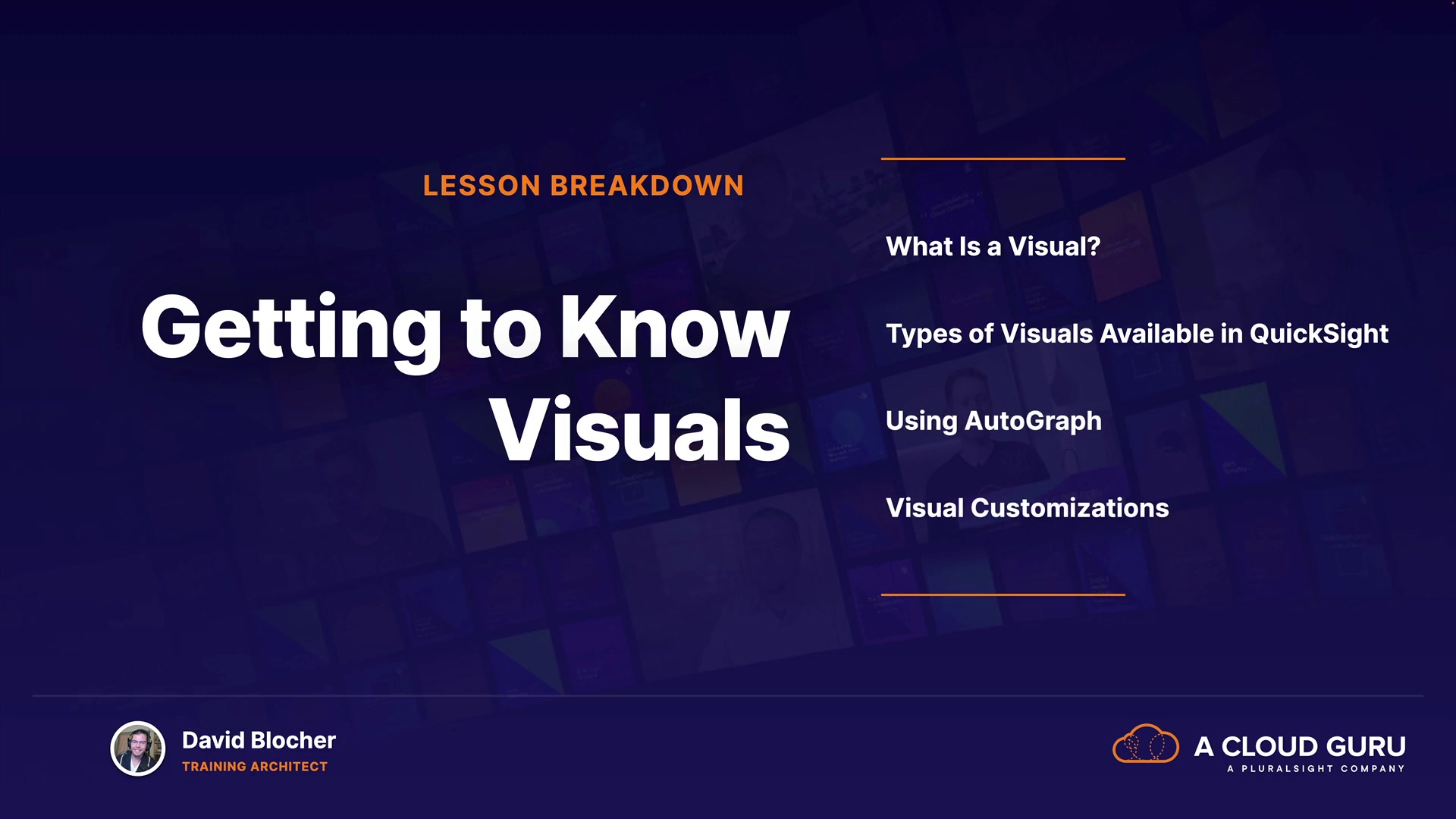 LESSON BREAKDOWN

Getting to Know Visuals

What Is a Visual?

Types of Visuals Available in QuickSight

Using AutoGraph

Visual Customizations

David Blocher
TRAINING ARCHITECT

A CLOUD GURU
A PLURALSIGHT COMPANY